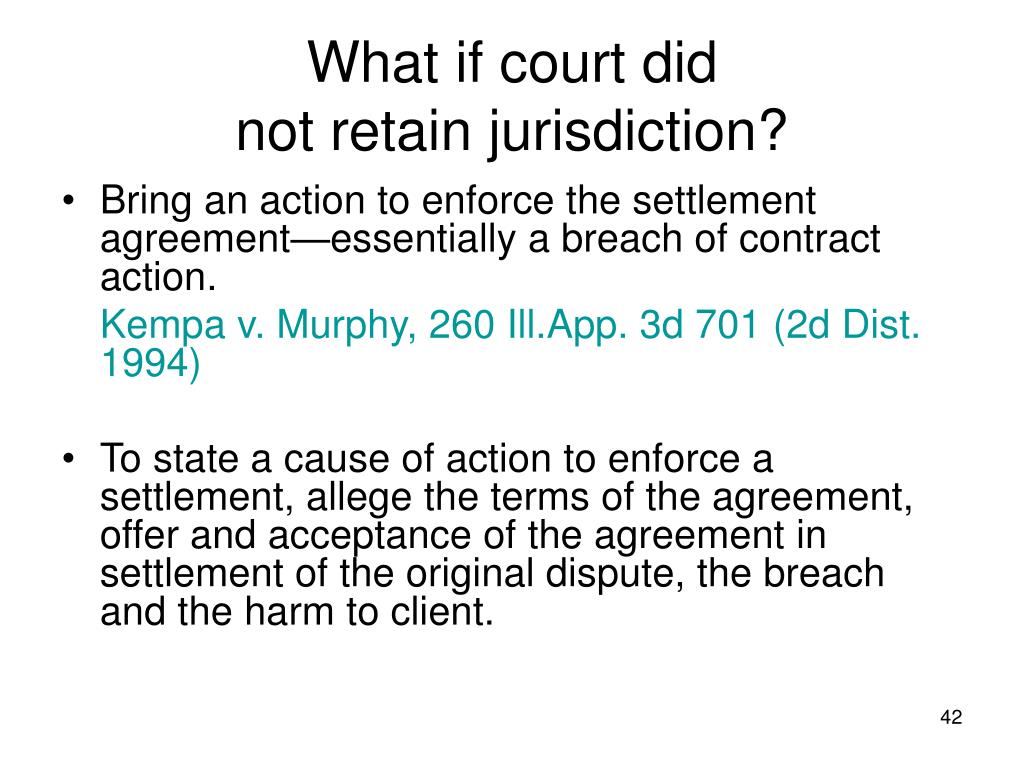 What if court did
not retain jurisdiction?

• Bring an action to enforce the settlement agreement—essentially a breach of contract action.

Kempa v. Murphy, 260 Ill.App. 3d 701 (2d Dist. 1994)

• To state a cause of action to enforce a settlement, allege the terms of the agreement, offer and acceptance of the agreement in settlement of the original dispute, the breach and the harm to client.

42